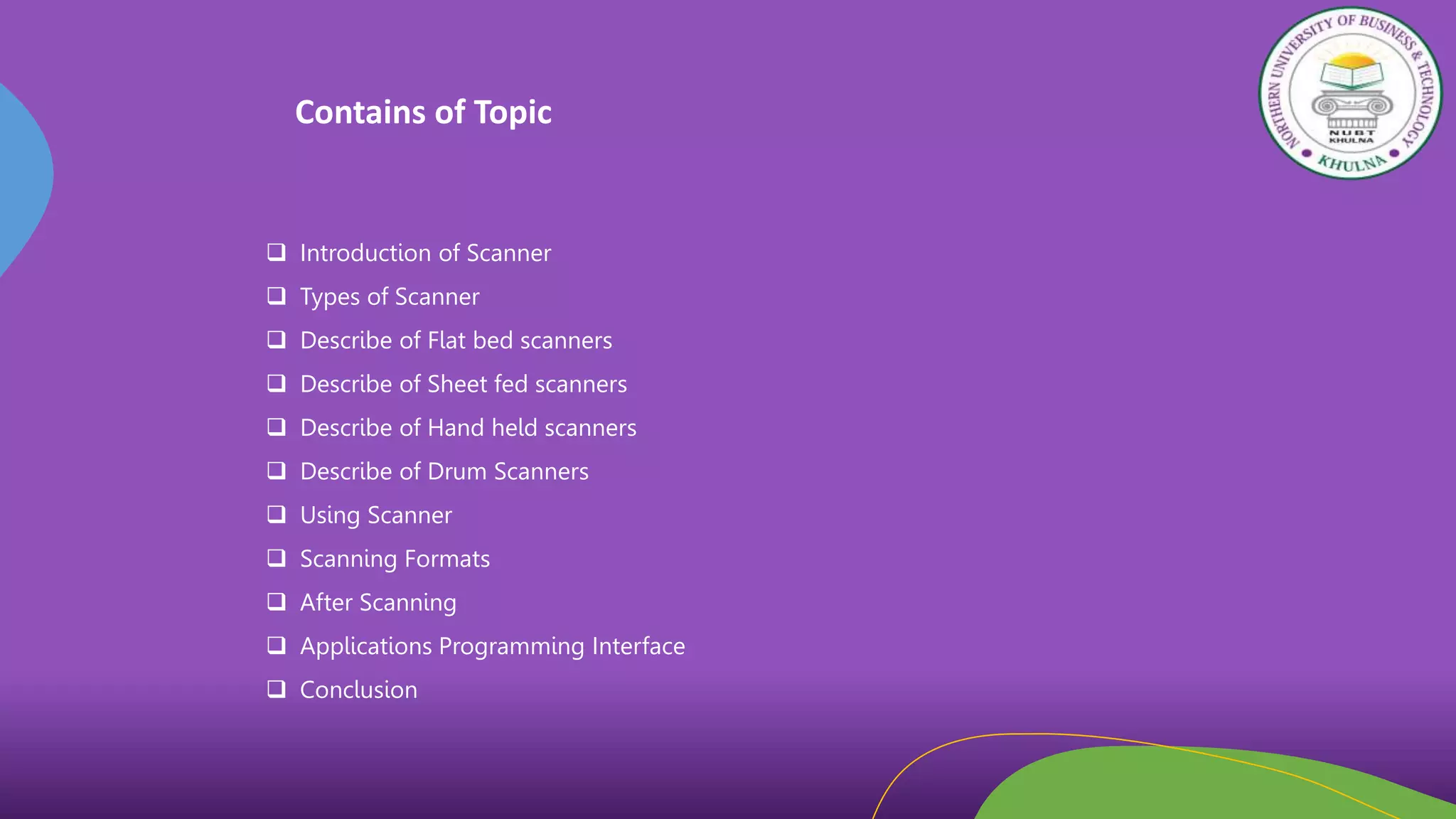 NORTHERN UNIVERSITY OF BUSINESS & TECHNOLOGY
NUBT KHULNA
KHULNA

Contains of Topic

❑ Introduction of Scanner
❑ Types of Scanner
❑ Describe of Flat bed scanners
❑ Describe of Sheet fed scanners
❑ Describe of Hand held scanners
❑ Describe of Drum Scanners
❑ Using Scanner
❑ Scanning Formats
❑ After Scanning
❑ Applications Programming Interface
❑ Conclusion